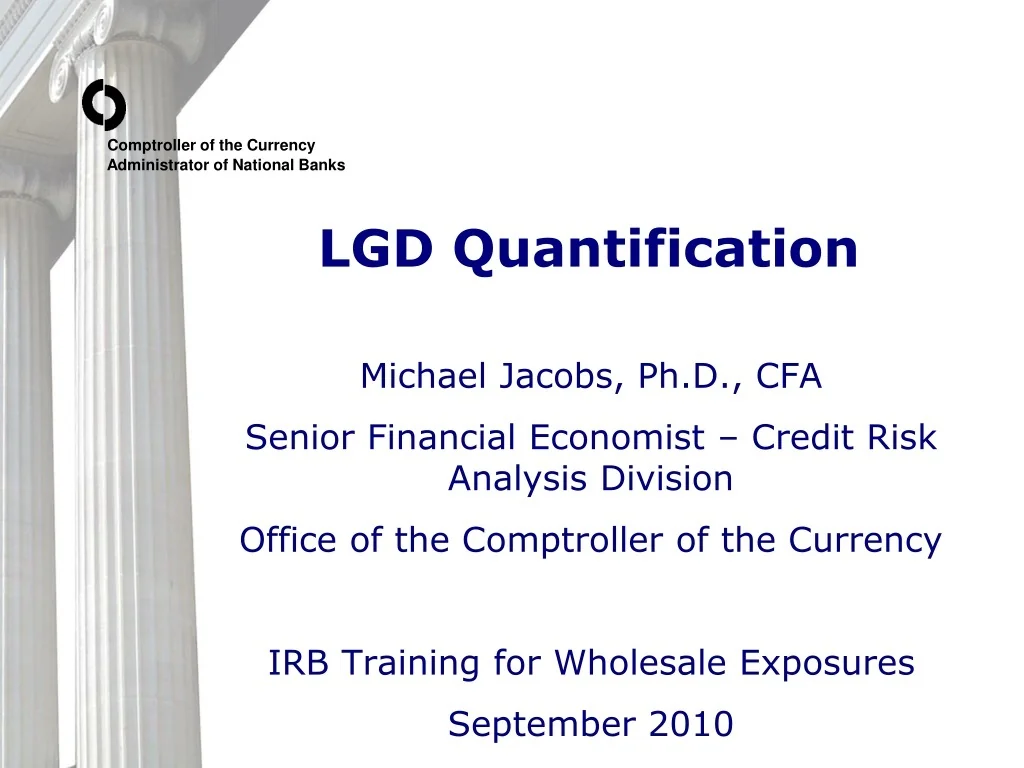 Comptroller of the Currency
Administrator of National Banks

LGD Quantification

Michael Jacobs, Ph.D., CFA

Senior Financial Economist – Credit Risk Analysis Division

Office of the Comptroller of the Currency

IRB Training for Wholesale Exposures

September 2010